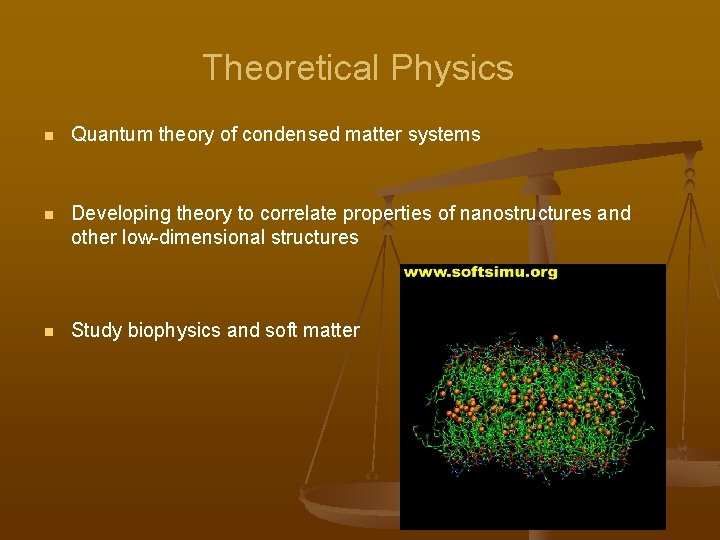 Theoretical Physics

Quantum theory of condensed matter systems

Developing theory to correlate properties of nanostructures and other low-dimensional structures

Study biophysics and soft matter

www.softsimu.org